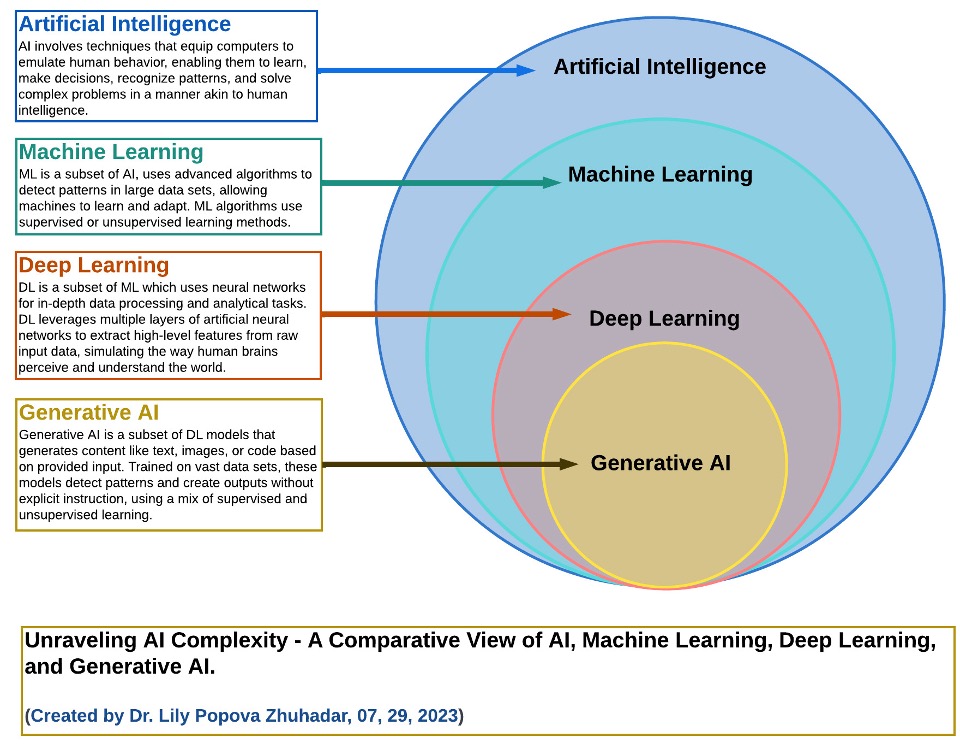 Artificial Intelligence
AI involves techniques that equip computers to emulate human behavior, enabling them to learn, make decisions, recognize patterns, and solve complex problems in a manner akin to human intelligence.

Machine Learning
ML is a subset of AI, uses advanced algorithms to detect patterns in large data sets, allowing machines to learn and adapt. ML algorithms use supervised or unsupervised learning methods.

Deep Learning
DL is a subset of ML which uses neural networks for in-depth data processing and analytical tasks. DL leverages multiple layers of artificial neural networks to extract high-level features from raw input data, simulating the way human brains perceive and understand the world.

Generative AI
Generative AI is a subset of DL models that generates content like text, images, or code based on provided input. Trained on vast data sets, these models detect patterns and create outputs without explicit instruction, using a mix of supervised and unsupervised learning.

Artificial Intelligence

Machine Learning

Deep Learning

Generative AI

Unraveling AI Complexity - A Comparative View of AI, Machine Learning, Deep Learning, and Generative AI.

(Created by Dr. Lily Popova Zhuhadar, 07, 29, 2023)